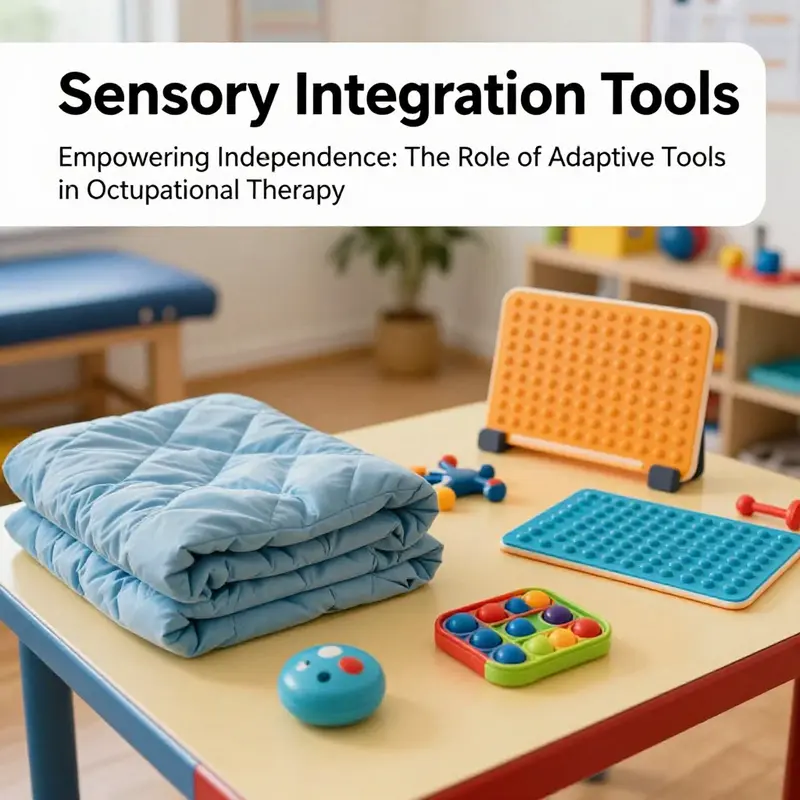 Sensory Integration Tools

Empowering Independence: The Role of Adaptive Tools in Octupational Therapy